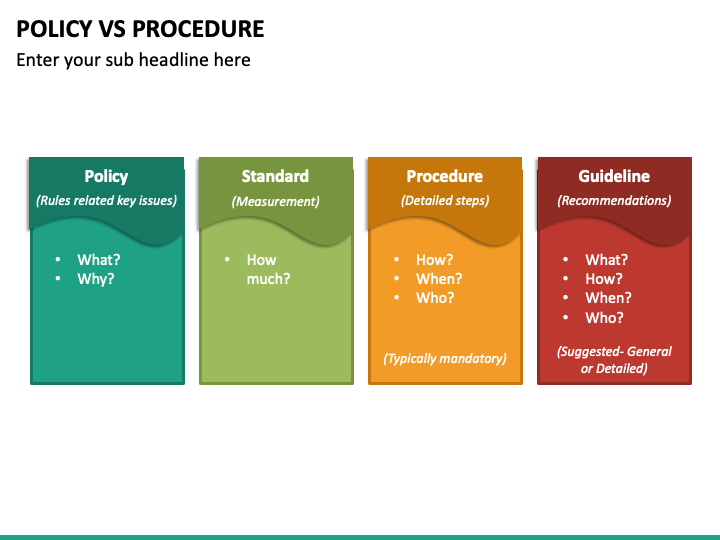 POLICY VS PROCEDURE
Enter your sub headline here

Policy
(Rules related key issues)
• What?
• Why?

Standard
(Measurement)
• How much?

Procedure
(Detailed steps)
• How?
• When?
• Who?
(Typically mandatory)

Guideline
(Recommendations)
• What?
• How?
• When?
• Who?
(Suggested- General or Detailed)